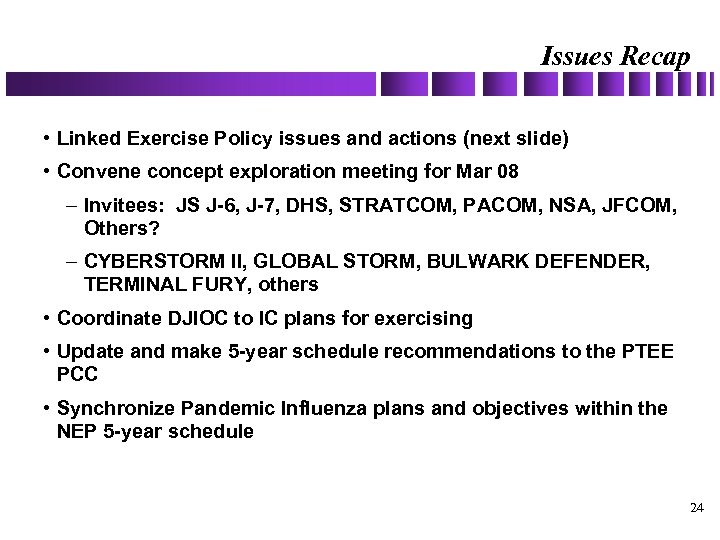 Issues Recap

• Linked Exercise Policy issues and actions (next slide)

• Convene concept exploration meeting for Mar 08

– Invitees: JS J-6, J-7, DHS, STRATCOM, PACOM, NSA, JFCOM, Others?

– CYBERSTORM II, GLOBAL STORM, BULWARK DEFENDER, TERMINAL FURY, others

• Coordinate DJIOC to IC plans for exercising

• Update and make 5-year schedule recommendations to the PTEE PCC

• Synchronize Pandemic Influenza plans and objectives within the NEP 5-year schedule

24